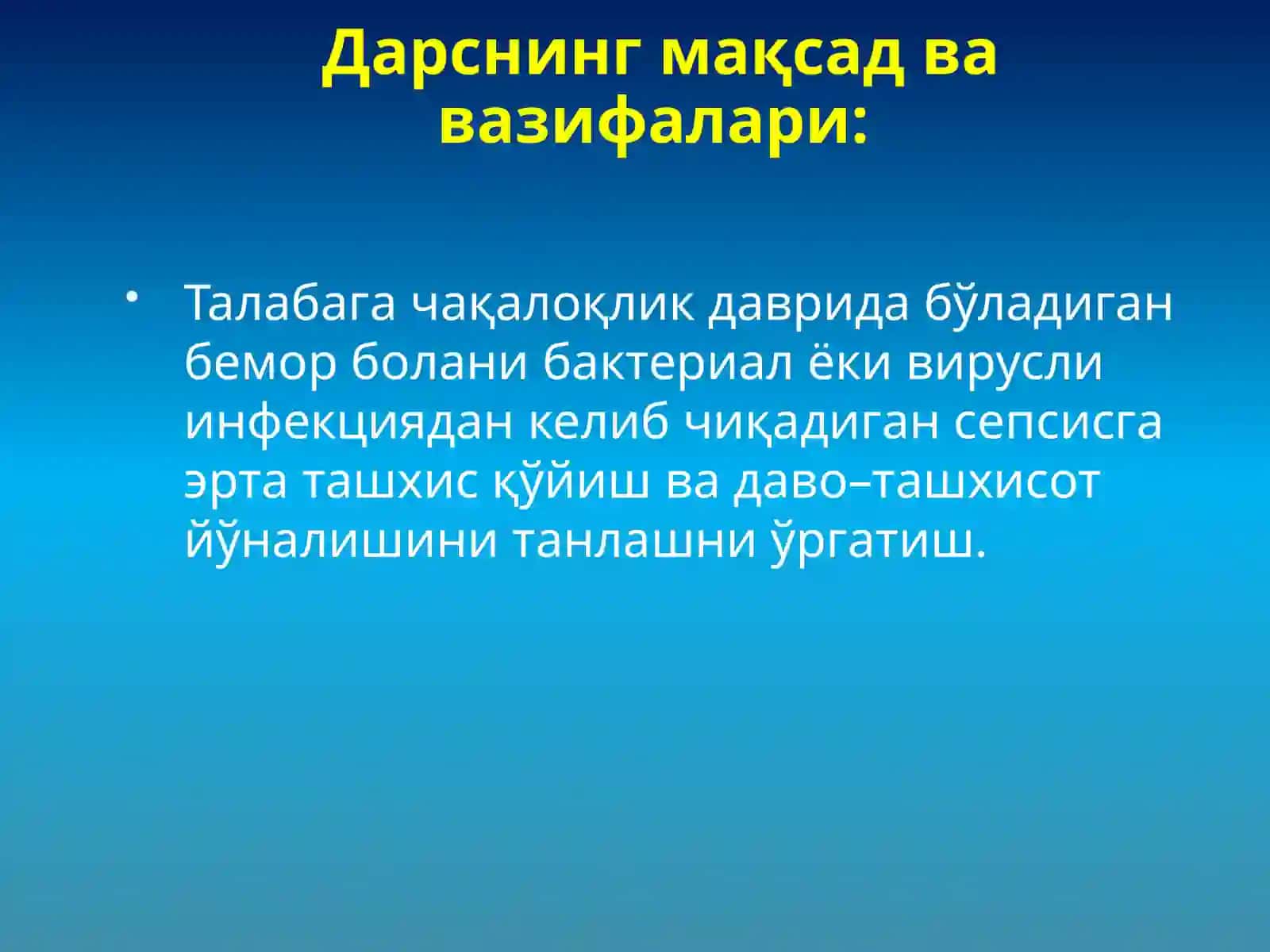 Дарснинг мақсад ва вазифалари:

• Талабага чақалоқлик даврида бўладиган бемор болани бактериал ёки вирусли инфекциядан келиб чиқадиган сепсисга эрта ташхис қўйиш ва даво–ташхисот йўналишини танлашни ўргатиш.